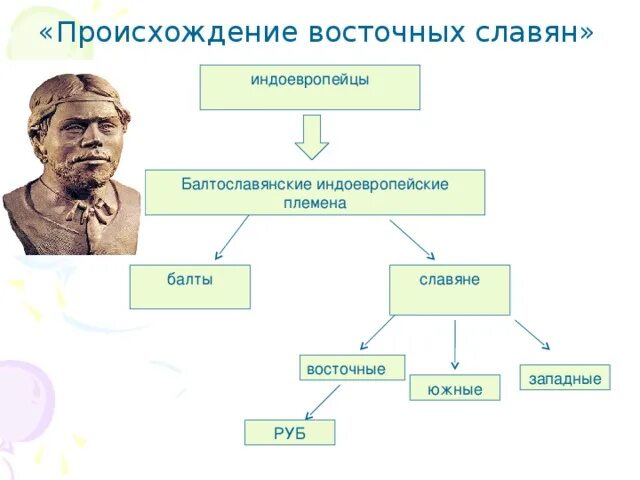 «Происхождение восточных славян»

индоевропейцы

Балтославянские индоевропейские племена

балты

славяне

восточные

южные

западные

РУБ